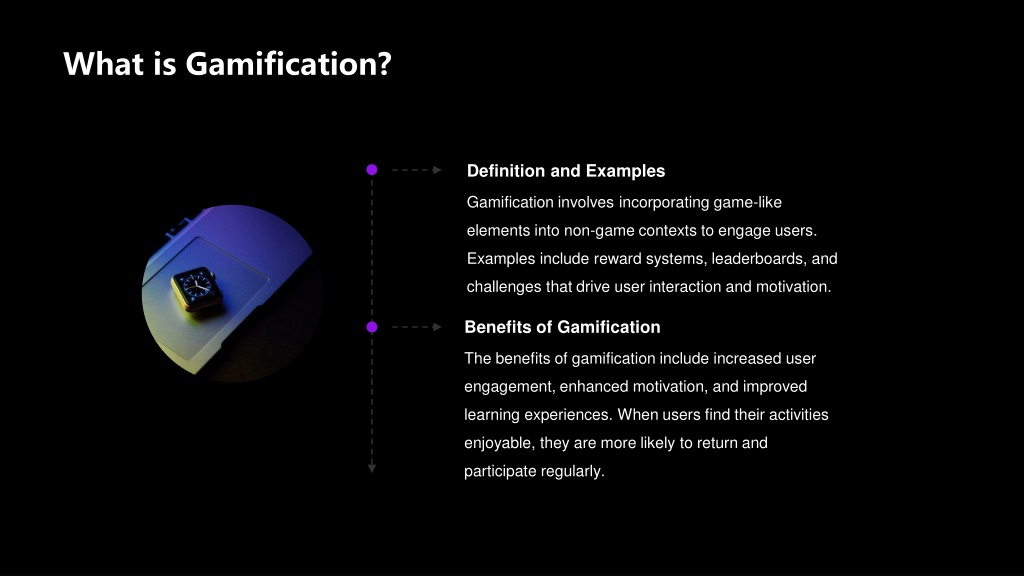 What is Gamification?

Definition and Examples

Gamification involves incorporating game-like elements into non-game contexts to engage users. Examples include reward systems, leaderboards, and challenges that drive user interaction and motivation.

Benefits of Gamification

The benefits of gamification include increased user engagement, enhanced motivation, and improved learning experiences. When users find their activities enjoyable, they are more likely to return and participate regularly.